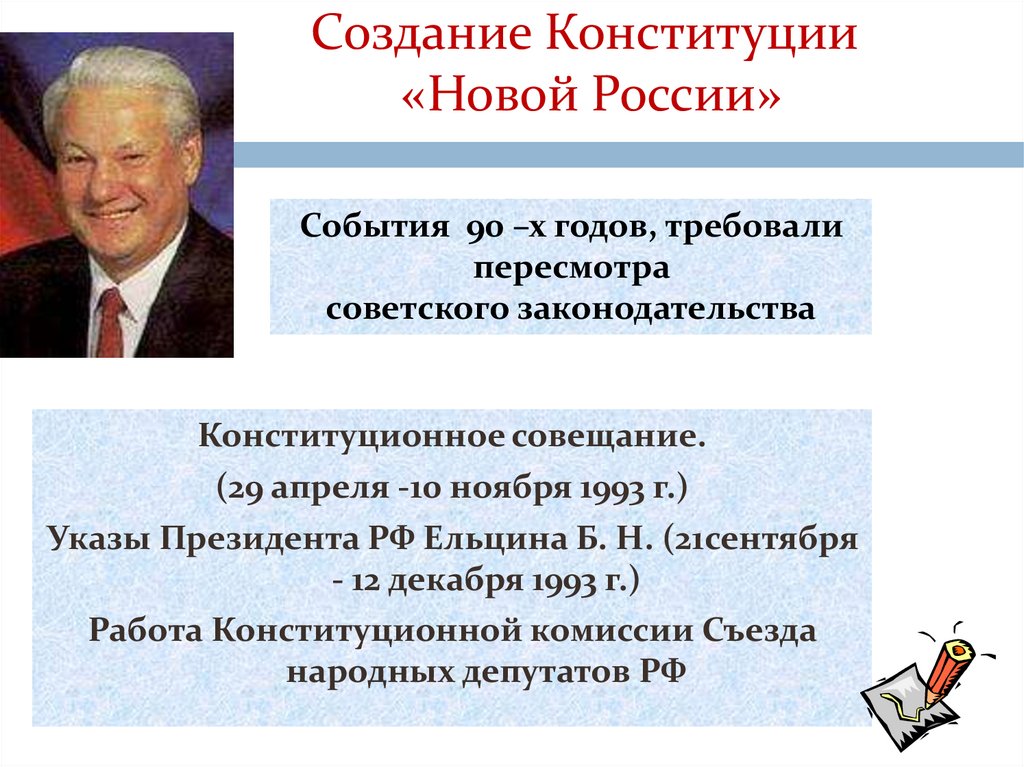 Создание Конституции «Новой России»

События 90 –х годов, требовали пересмотра советского законодательства

Конституционное совещание.
(29 апреля -10 ноября 1993 г.)
Указы Президента РФ Ельцина Б. Н. (21сентября - 12 декабря 1993 г.)
Работа Конституционной комиссии Съезда народных депутатов РФ